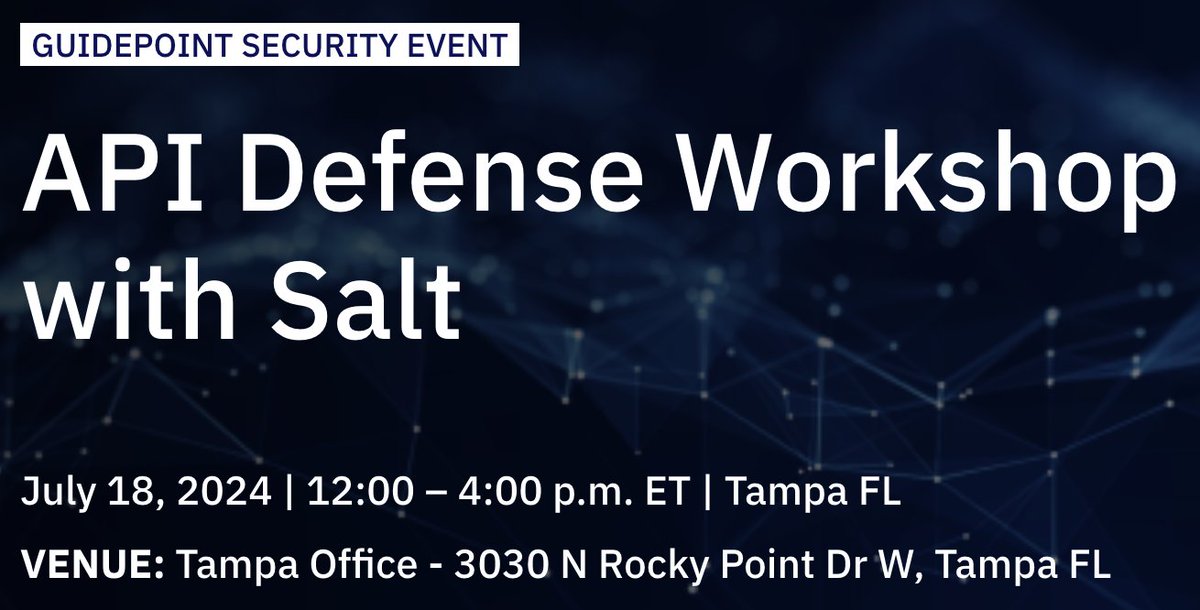 GUIDEPOINT SECURITY EVENT

API Defense Workshop with Salt

July 18, 2024 | 12:00 – 4:00 p.m. ET | Tampa FL

VENUE: Tampa Office - 3030 N Rocky Point Dr W, Tampa FL